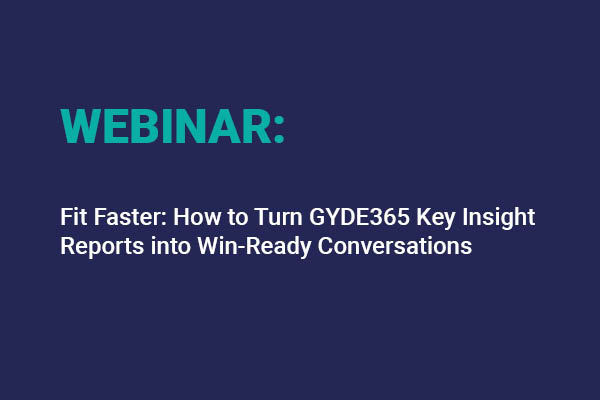 WEBINAR:

Fit Faster: How to Turn GYDE365 Key Insight Reports into Win-Ready Conversations